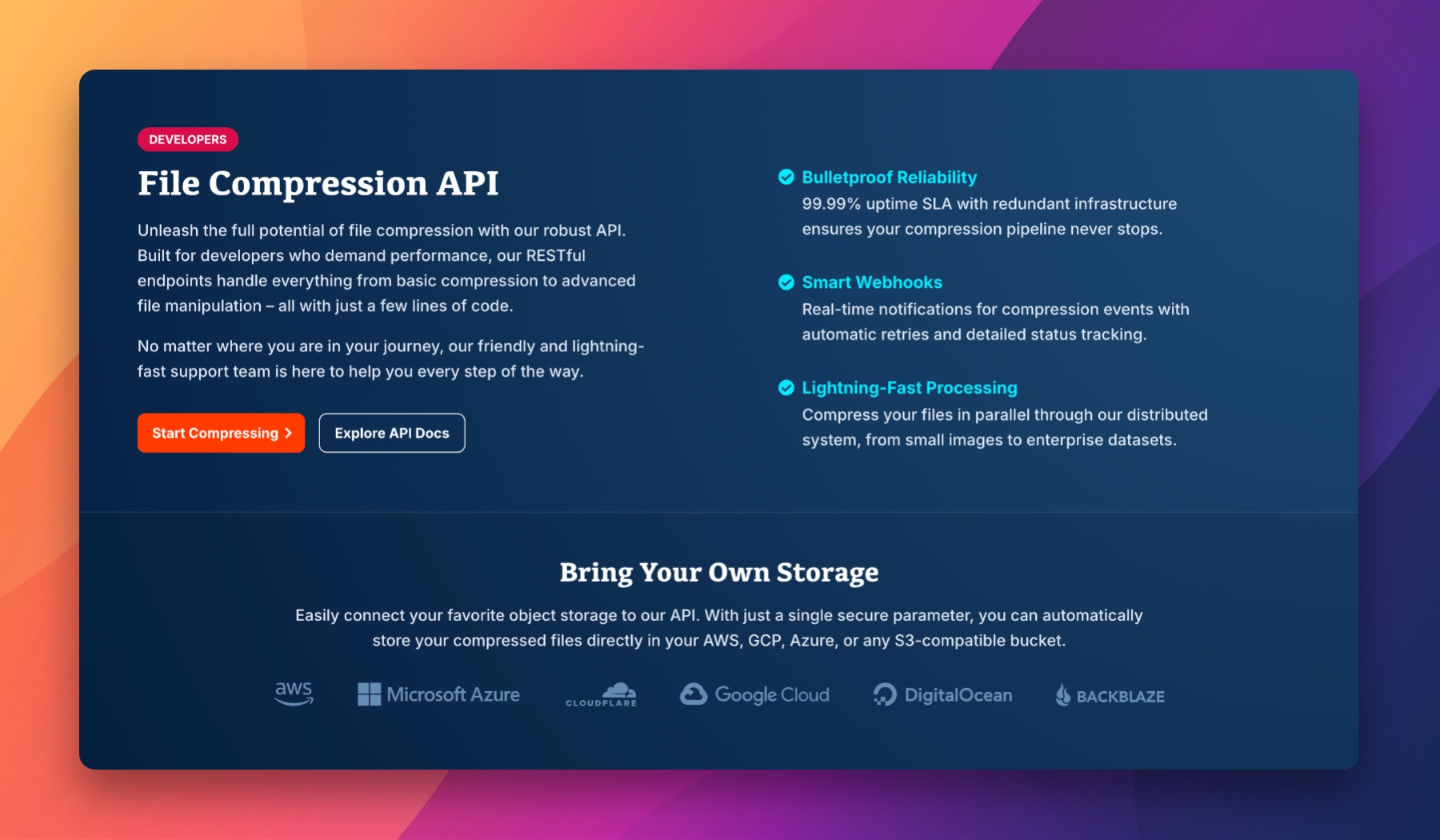 DEVELOPERS

File Compression API

Unleash the full potential of file compression with our robust API. Built for developers who demand performance, our RESTful endpoints handle everything from basic compression to advanced file manipulation – all with just a few lines of code.

No matter where you are in your journey, our friendly and lightning-fast support team is here to help you every step of the way.

Start Compressing >

Explore API Docs

Bulletproof Reliability
99.99% uptime SLA with redundant infrastructure ensures your compression pipeline never stops.

Smart Webhooks
Real-time notifications for compression events with automatic retries and detailed status tracking.

Lightning-Fast Processing
Compress your files in parallel through our distributed system, from small images to enterprise datasets.

Bring Your Own Storage

Easily connect your favorite object storage to our API. With just a single secure parameter, you can automatically store your compressed files directly in your AWS, GCP, Azure, or any S3-compatible bucket.

aws Microsoft Azure CLOUDFLARE Google Cloud DigitalOcean BACKBLAZE